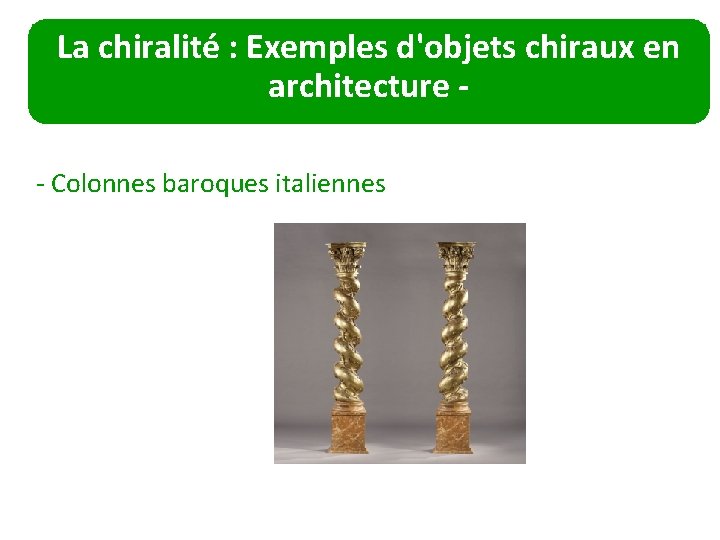 La chiralité : Exemples d'objets chiraux en architecture -

- Colonnes baroques italiennes